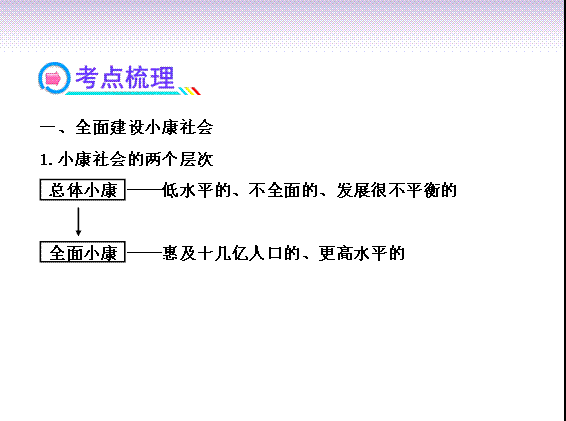 考点梳理

一、全面建设小康社会

1. 小康社会的两个层次

总体小康——低水平的、不全面的、发展很不平衡的

全面小康——惠及十几亿人口的、更高水平的